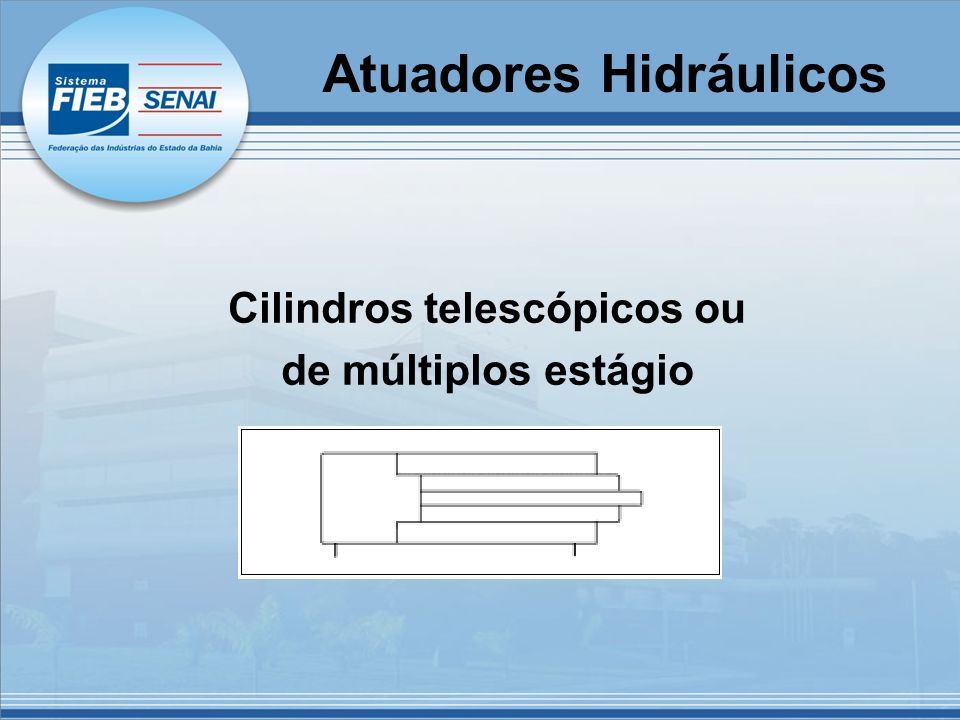 Sistema FIEB SENAI
Federação das Indústrias do Estado da Bahia

Atuadores Hidráulicos

Cilindros telescópicos ou de múltiplos estágio